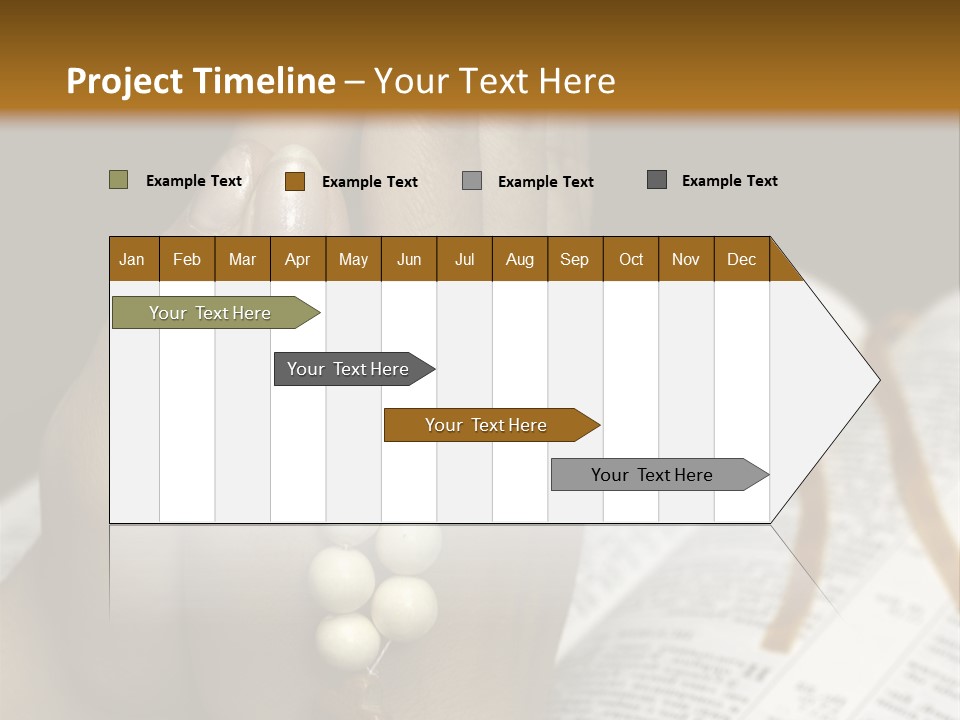 Project Timeline – Your Text Here

Example Text Example Text Example Text Example Text

| Jan | Feb | Mar | Apr | May | Jun | Jul | Aug | Sep | Oct | Nov | Dec |
|---|---|---|---|---|---|---|---|---|---|---|---|

Your Text Here

Your Text Here

Your Text Here

Your Text Here